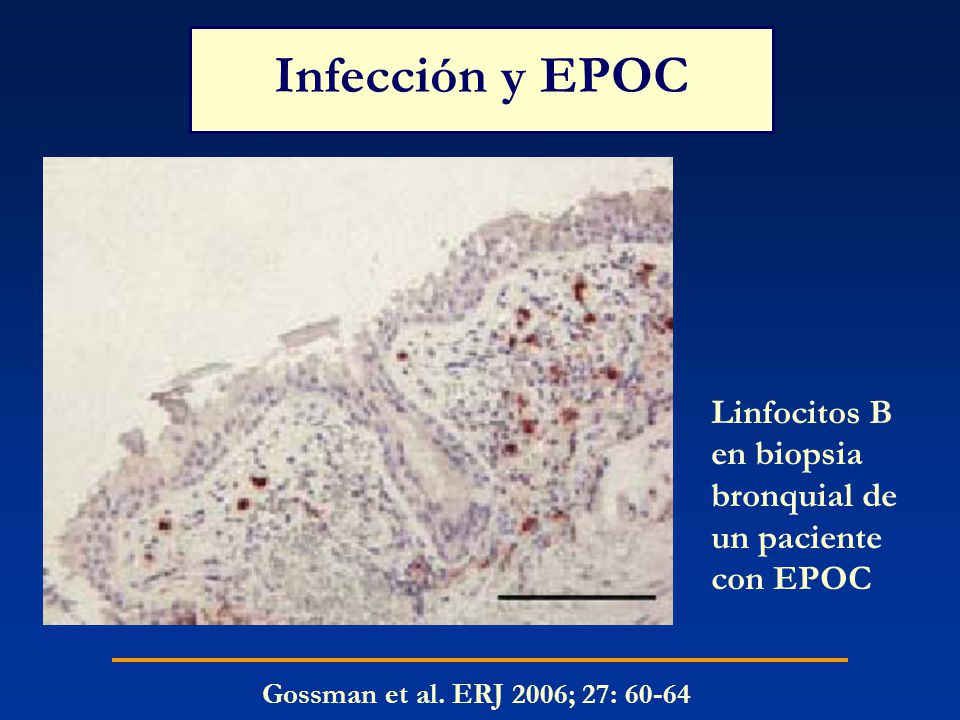 Infección y EPOC

Linfocitos B en biopsia bronquial de un paciente con EPOC

Gossman et al. ERJ 2006; 27: 60-64